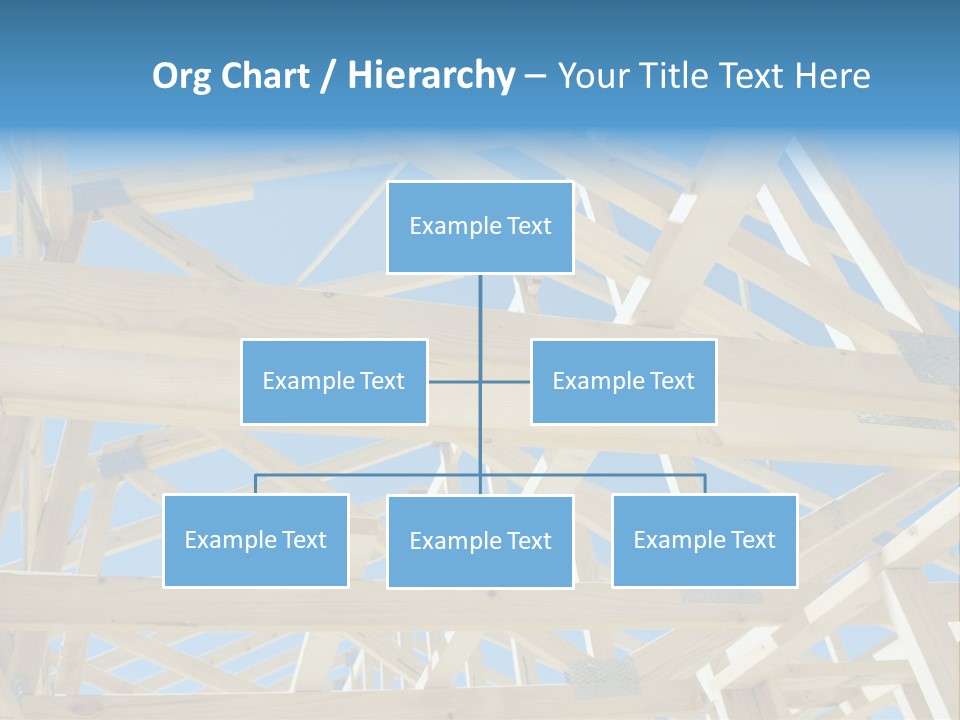 Org Chart / Hierarchy – Your Title Text Here

Example Text

Example Text

Example Text

Example Text

Example Text

Example Text